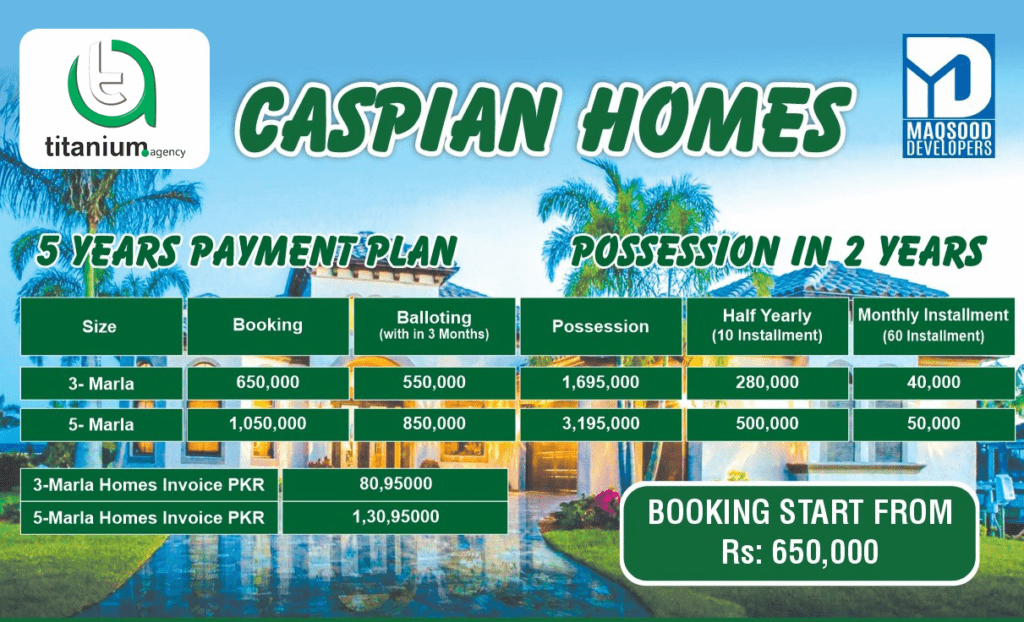 titanium.agency

CASPIAN HOMES

MAQSOOD DEVELOPERS

5 YEARS PAYMENT PLAN

POSSESSION IN 2 YEARS

| Size | Booking | Balloting (with in 3 Months) | Possession | Half Yearly (10 Installment) | Monthly Installment (60 Installment) |
|---|---|---|---|---|---|
| 3- Marla | 650,000 | 550,000 | 1,695,000 | 280,000 | 40,000 |
| 5- Marla | 1,050,000 | 850,000 | 3,195,000 | 500,000 | 50,000 |

| 3-Marla Homes Invoice PKR | 80,95000 |
|---|---|
| 5-Marla Homes Invoice PKR | 1,30,95000 |

BOOKING START FROM
Rs: 650,000